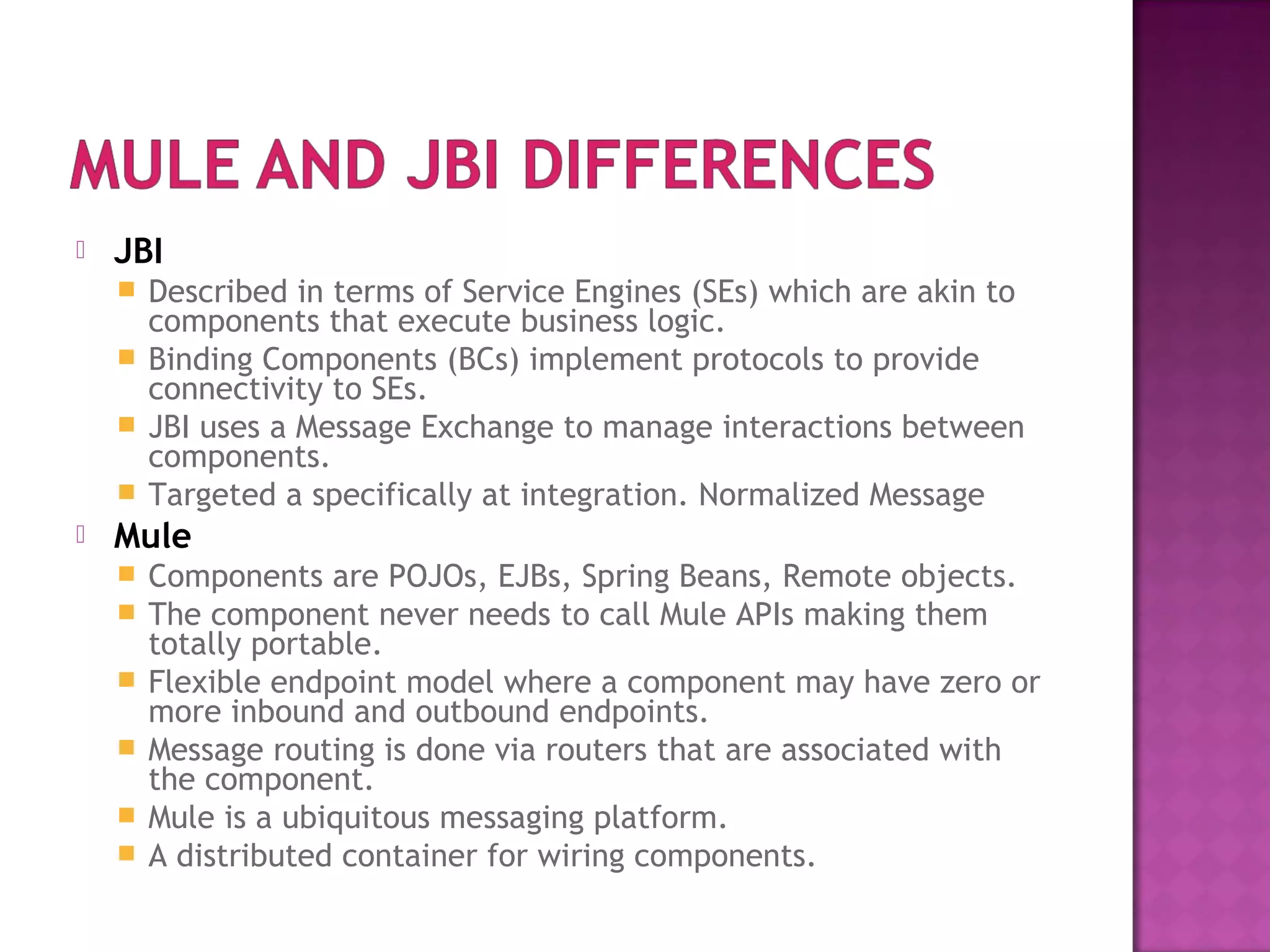 MULE AND JBI DIFFERENCES

JBI

Described in terms of Service Engines (SEs) which are akin to components that execute business logic.

Binding Components (BCs) implement protocols to provide connectivity to SEs.

JBI uses a Message Exchange to manage interactions between components.

Targeted a specifically at integration. Normalized Message

Mule

Components are POJOs, EJBs, Spring Beans, Remote objects.

The component never needs to call Mule APIs making them totally portable.

Flexible endpoint model where a component may have zero or more inbound and outbound endpoints.

Message routing is done via routers that are associated with the component.

Mule is a ubiquitous messaging platform.

A distributed container for wiring components.